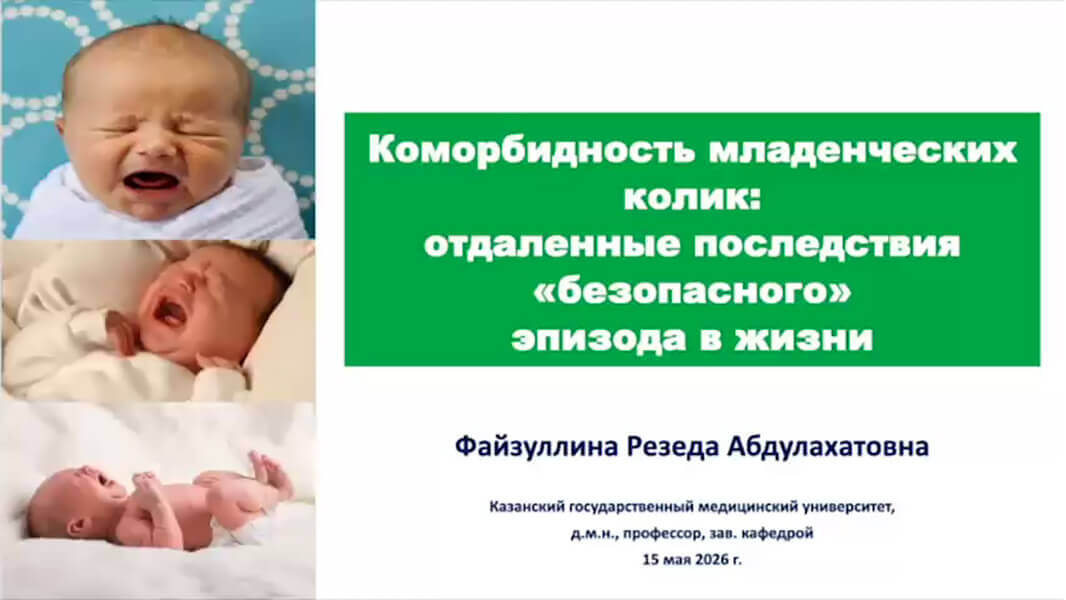 Коморбидность младенческих колик:
отдаленные последствия «безопасного» эпизода в жизни

Файзуллина Резеда Абдулахатовна

Казанский государственный медицинский университет,
д.м.н., профессор, зав. кафедрой
15 мая 2026 г.